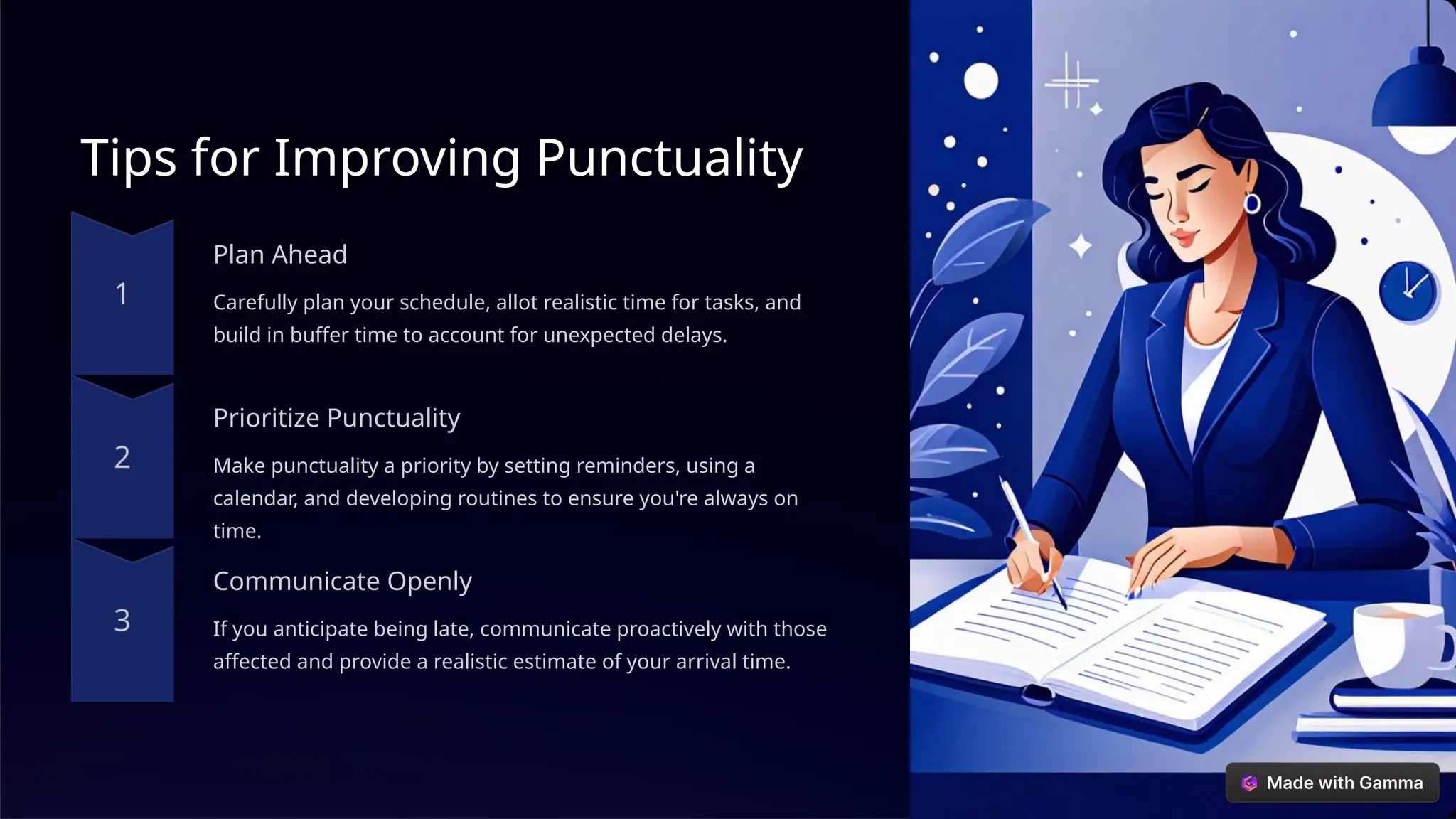 Tips for Improving Punctuality

1

Plan Ahead

Carefully plan your schedule, allot realistic time for tasks, and build in buffer time to account for unexpected delays.

2

Prioritize Punctuality

Make punctuality a priority by setting reminders, using a calendar, and developing routines to ensure you're always on time.

3

Communicate Openly

If you anticipate being late, communicate proactively with those affected and provide a realistic estimate of your arrival time.

Made with Gamma